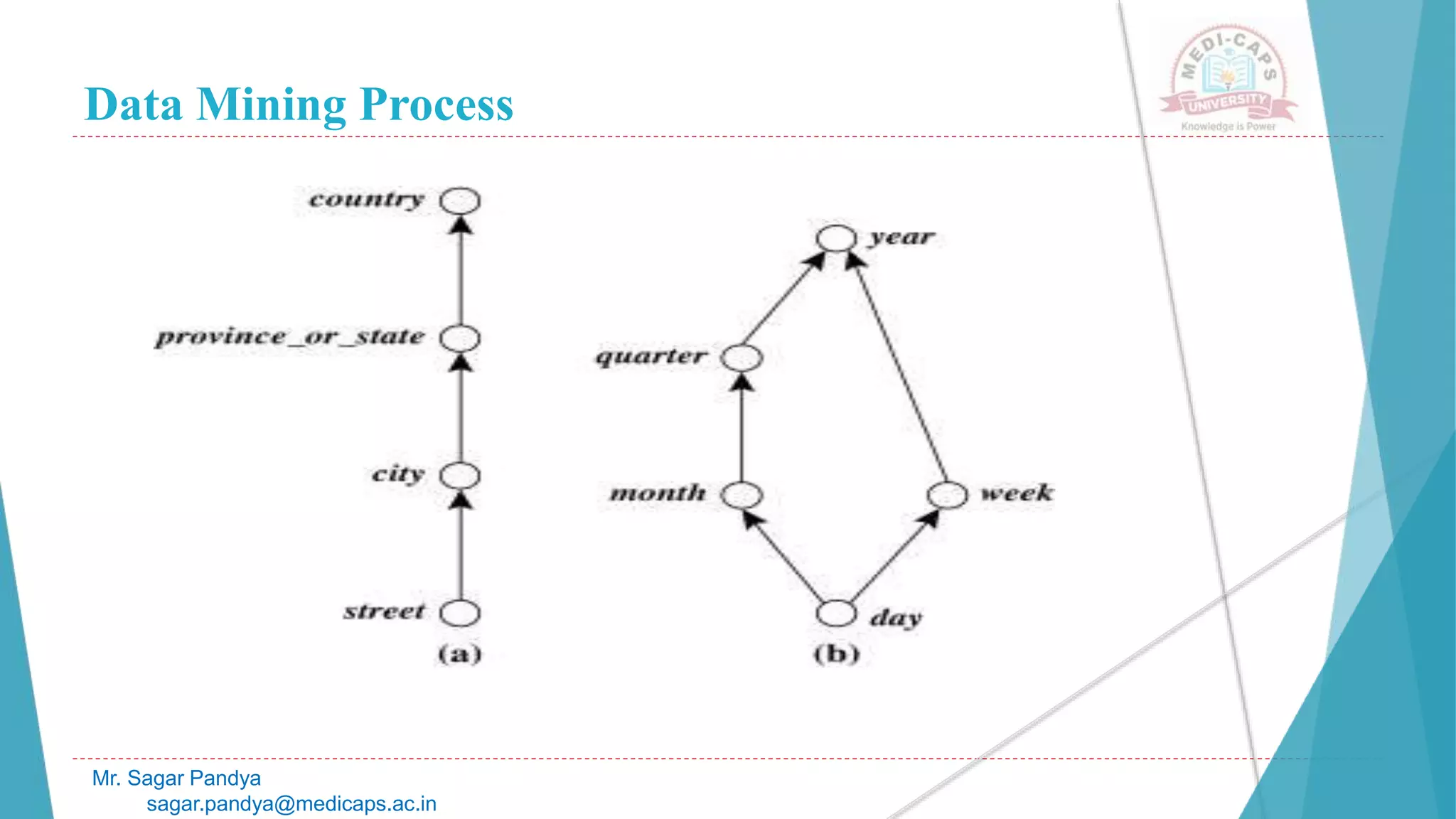 Data Mining Process

MEDI-CAPS UNIVERSITY
Knowledge is Power

country
province_or_state
city
street
(a)

year
quarter
month
week
day
(b)

Mr. Sagar Pandya
sagar.pandya@medicaps.ac.in